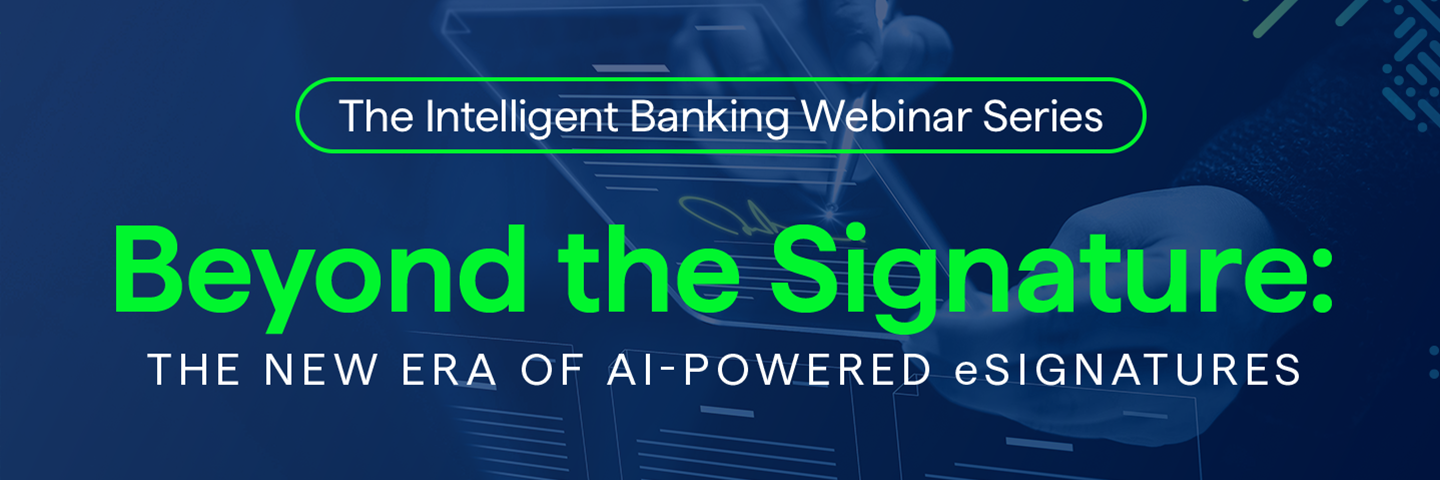 The Intelligent Banking Webinar Series

Beyond the Signature:

THE NEW ERA OF AI-POWERED eSIGNATURES